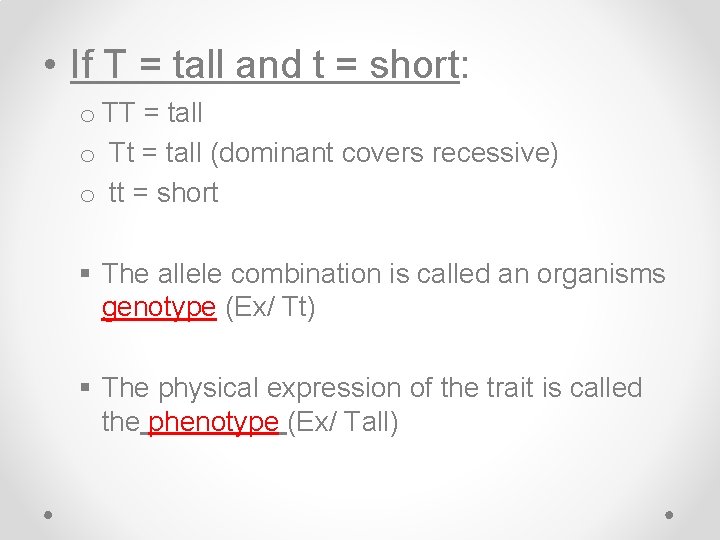 • If T = tall and t = short:

o TT = tall
o Tt = tall (dominant covers recessive)
o tt = short

▪ The allele combination is called an organisms genotype (Ex/ Tt)

▪ The physical expression of the trait is called the phenotype (Ex/ Tall)